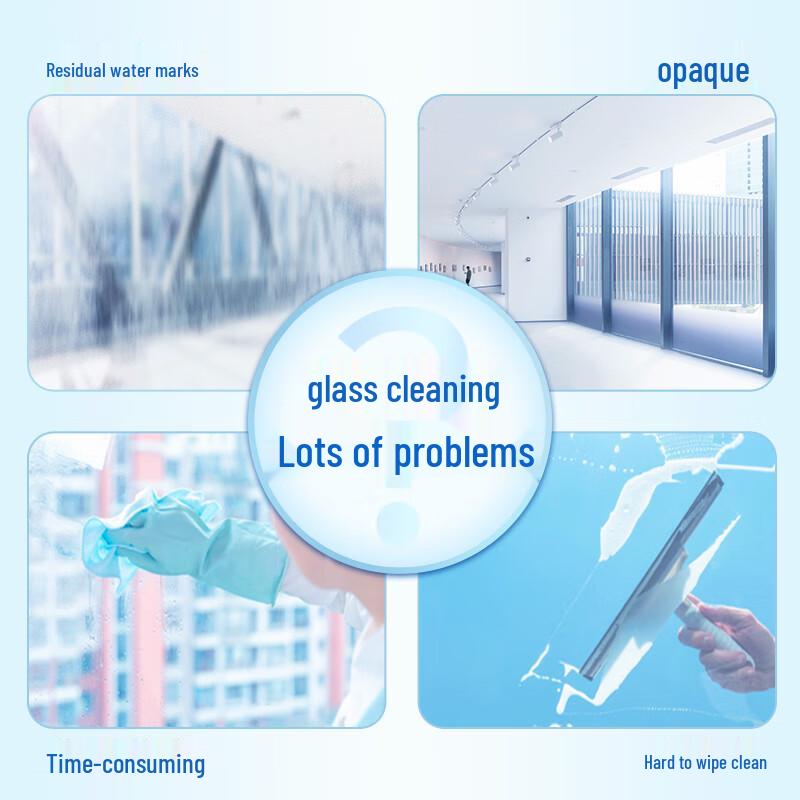 Residual water marks

opaque

glass cleaning

Lots of problems

Time-consuming

Hard to wipe clean